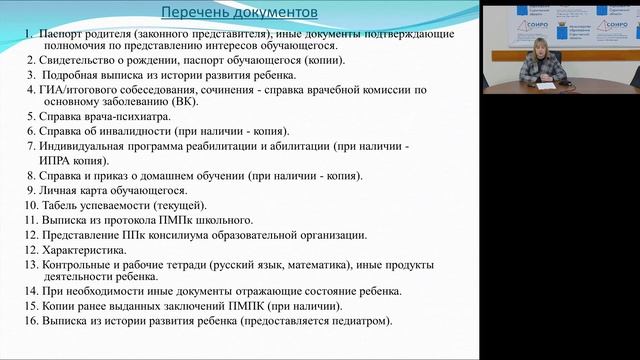 Перечень документов

1. Паспорт родителя (законного представителя), иные документы подтверждающие полномочия по представлению интересов обучающегося.
2. Свидетельство о рождении, паспорт обучающегося (копии).
3. Подробная выписка из истории развития ребенка.
4. ГИА/итогового собеседования, сочинения - справка врачебной комиссии по основному заболеванию (ВК).
5. Справка врача-психиатра.
6. Справка об инвалидности (при наличии - копия).
7. Индивидуальная программа реабилитации и абилитации (при наличии - ИПРА копия).
8. Справка и приказ о домашнем обучении (при наличии - копия).
9. Личная карта обучающегося.
10. Табель успеваемости (текущей).
11. Выписка из протокола ПМПк школьного.
12. Представление ППк консилиума образовательной организации.
12. Характеристика.
13. Контрольные и рабочие тетради (русский язык, математика), иные продукты деятельности ребенка.
14. При необходимости иные документы отражающие состояние ребенка.
15. Копии ранее выданных заключений ПМПК (при наличии).
16. Выписка из истории развития ребенка (предоставляется педиатром).

СОИРО
СОИРО